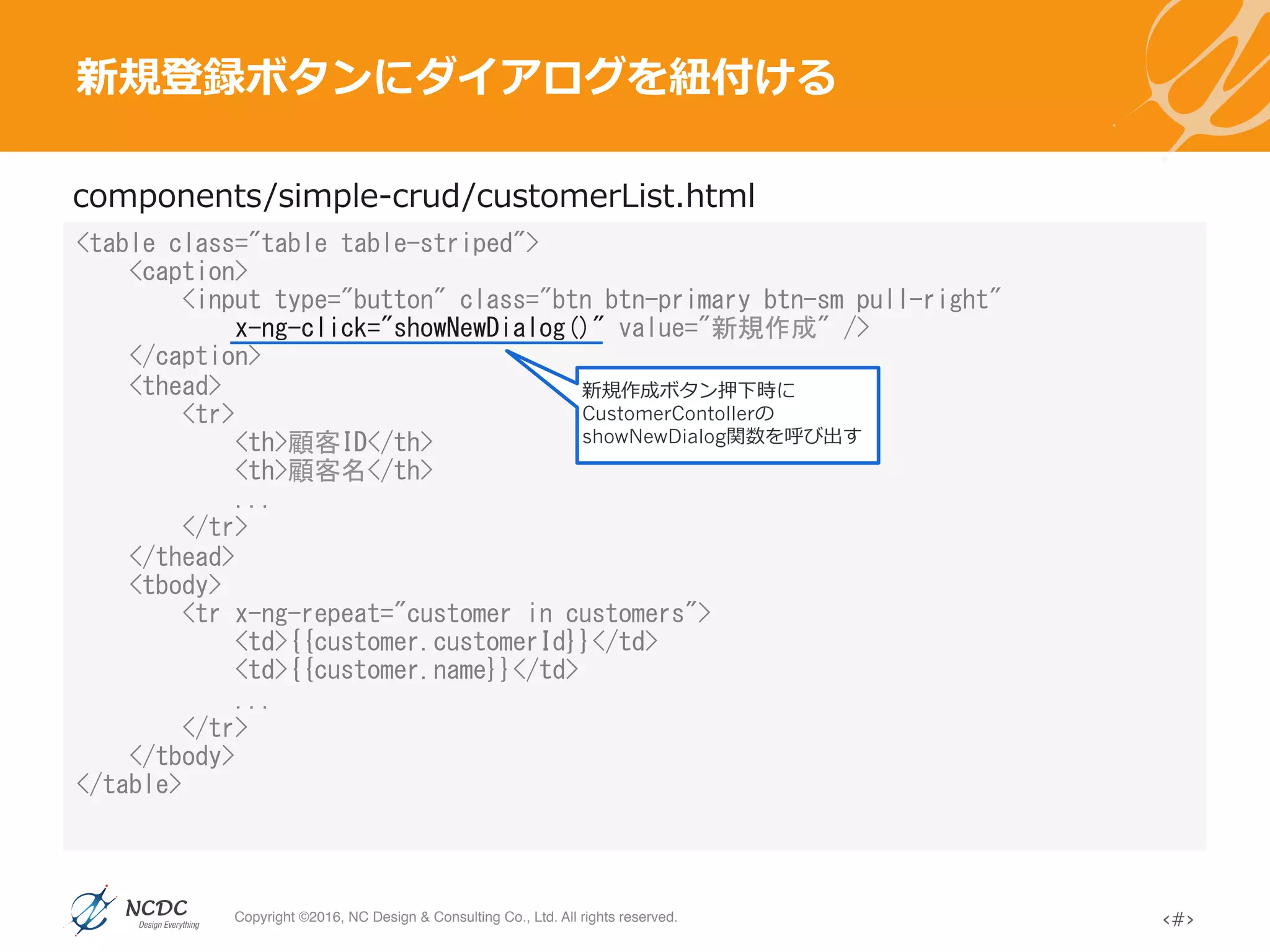 新規登録ボタンにダイアログを紐付ける

components/simple-crud/customerList.html

<table class="table table-striped">
    <caption>
        <input type="button" class="btn btn-primary btn-sm pull-right"
            x-ng-click="showNewDialog()" value="新規作成" />
    </caption>
    <thead>
        <tr>
            <th>顧客ID</th>
            <th>顧客名</th>
            ...
        </tr>
    </thead>
    <tbody>
        <tr x-ng-repeat="customer in customers">
            <td>{{customer.customerId}}</td>
            <td>{{customer.name}}</td>
            ...
        </tr>
    </tbody>
</table>

新規作成ボタン押下時に CustomerContollerの showNewDialog関数を呼び出す

NCDC
Design Everything

Copyright ©2016, NC Design & Consulting Co., Ltd. All rights reserved.

<#>